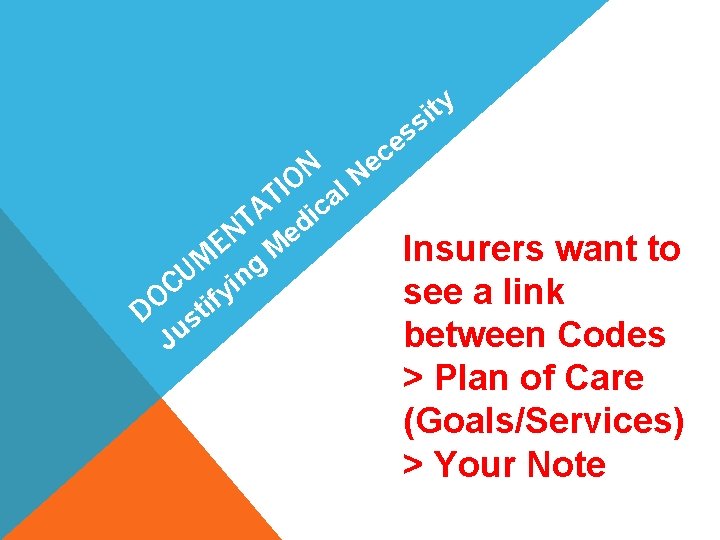 DOCUMENTATION
Justifying Medical Necessity

Insurers want to see a link between Codes
> Plan of Care (Goals/Services)
> Your Note